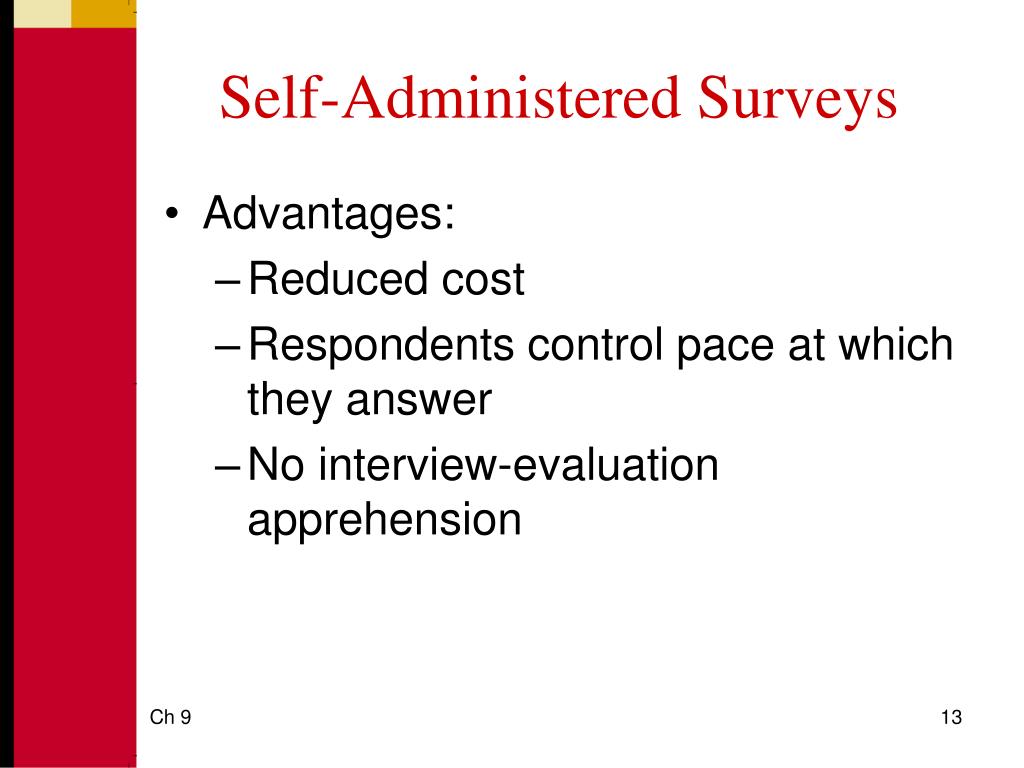 Self-Administered Surveys

• Advantages:
– Reduced cost
– Respondents control pace at which they answer
– No interview-evaluation apprehension

Ch 9

13